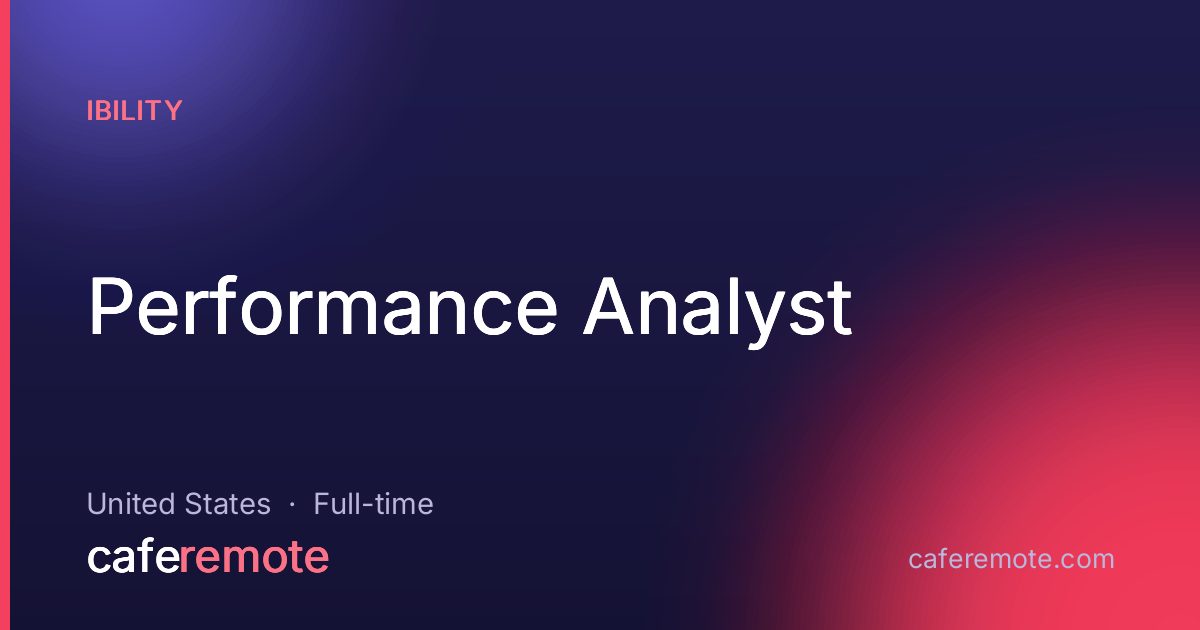 IBILITY

Performance Analyst

United States · Full-time

caferemote

caferemote.com